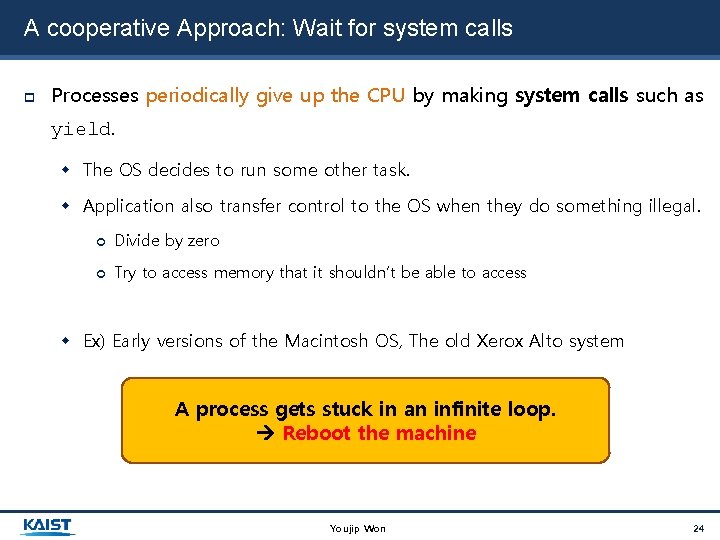 A cooperative Approach: Wait for system calls

Processes periodically give up the CPU by making system calls such as yield.

The OS decides to run some other task.

Application also transfer control to the OS when they do something illegal.

Divide by zero

Try to access memory that it shouldn't be able to access

Ex) Early versions of the Macintosh OS, The old Xerox Alto system

A process gets stuck in an infinite loop.
→ Reboot the machine

KAIST

Youjip Won

24